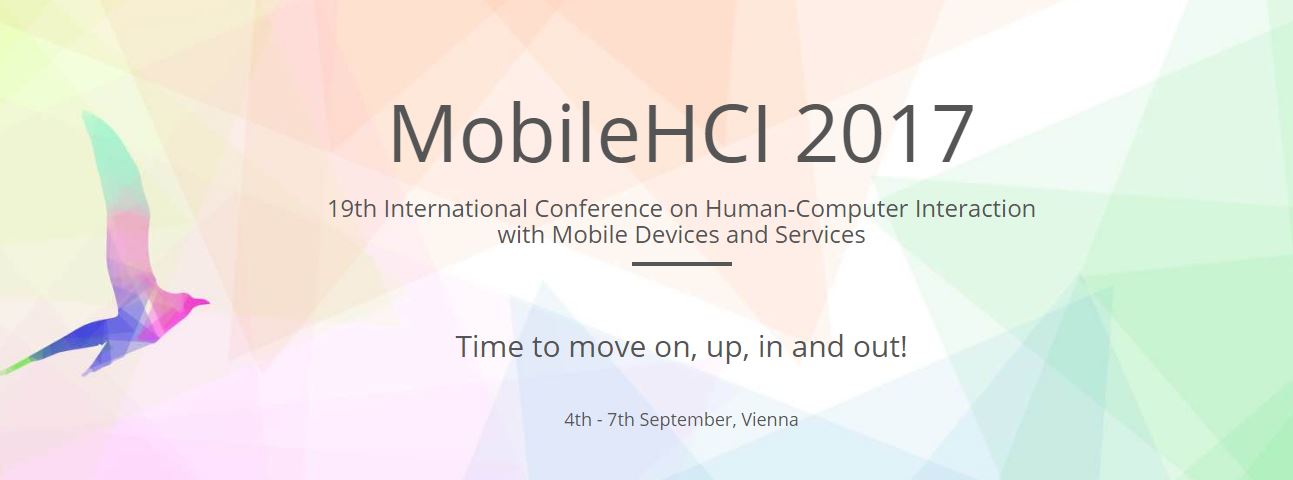 MobileHCI 2017

19th International Conference on Human-Computer Interaction with Mobile Devices and Services

Time to move on, up, in and out!

4th - 7th September, Vienna